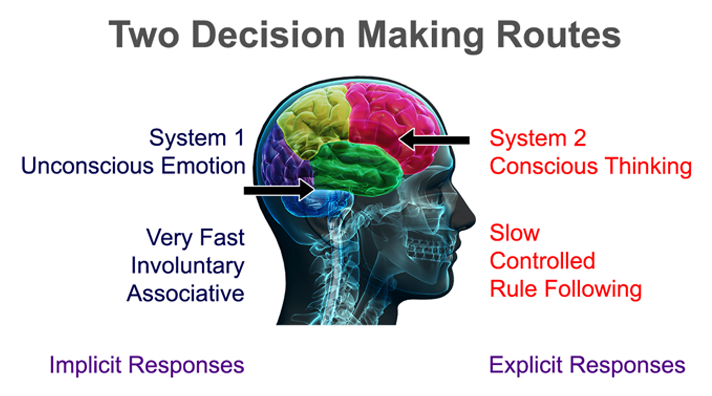 Two Decision Making Routes

System 1
Unconscious Emotion

Very Fast
Involuntary
Associative

Implicit Responses

System 2
Conscious Thinking

Slow
Controlled
Rule Following

Explicit Responses